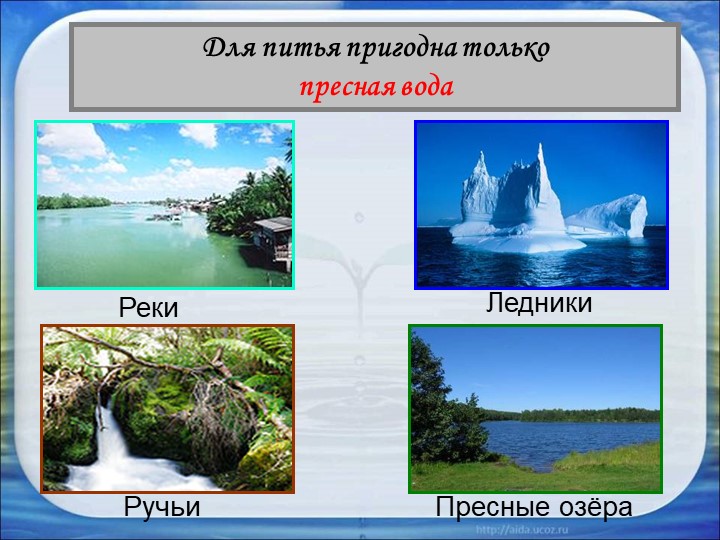 Для питья пригодна только
пресная вода

Реки

Ледники

Ручьи

Пресные озёра

http://aida.ucoz.ru